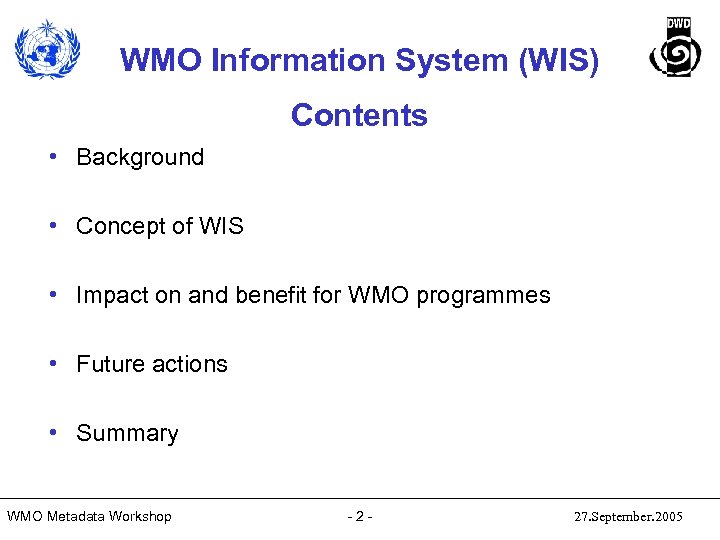 DWD

WMO Information System (WIS)

Contents

• Background

• Concept of WIS

• Impact on and benefit for WMO programmes

• Future actions

• Summary

WMO Metadata Workshop - 2 - 27.September.2005